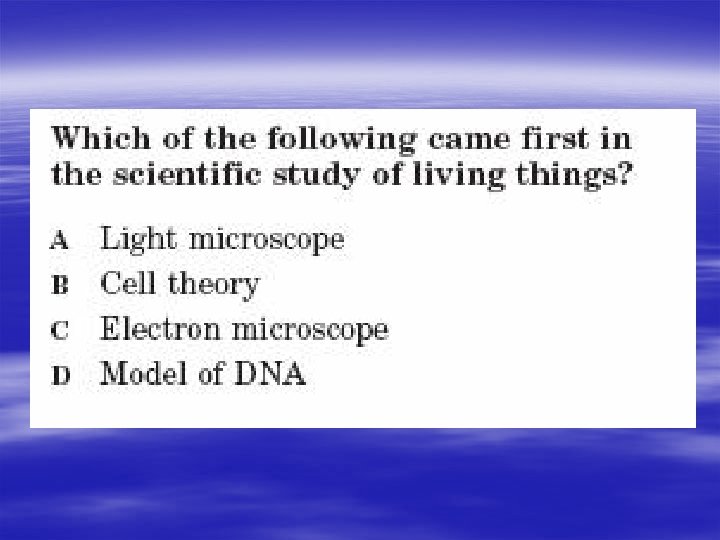 Which of the following came first in the scientific study of living things?

A Light microscope
B Cell theory
C Electron microscope
D Model of DNA